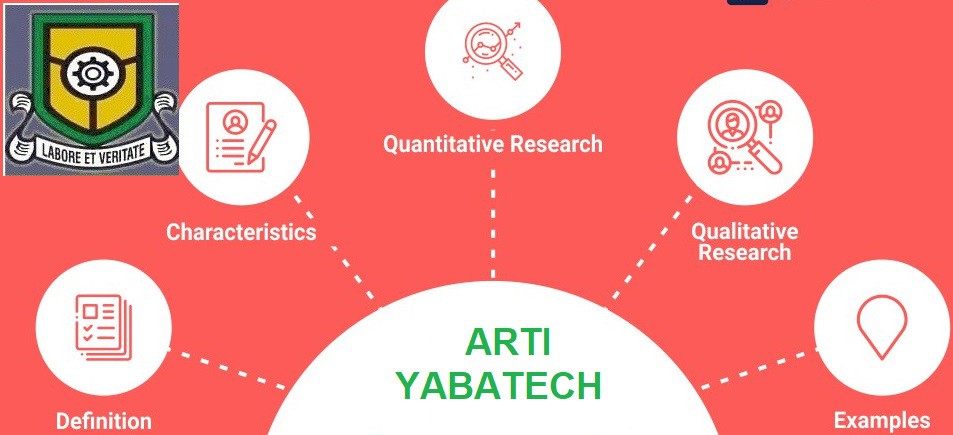 LABORE ET VERITATE

Quantitative Research

Characteristics

Qualitative Research

Definition

ARTI YABATECH

Examples